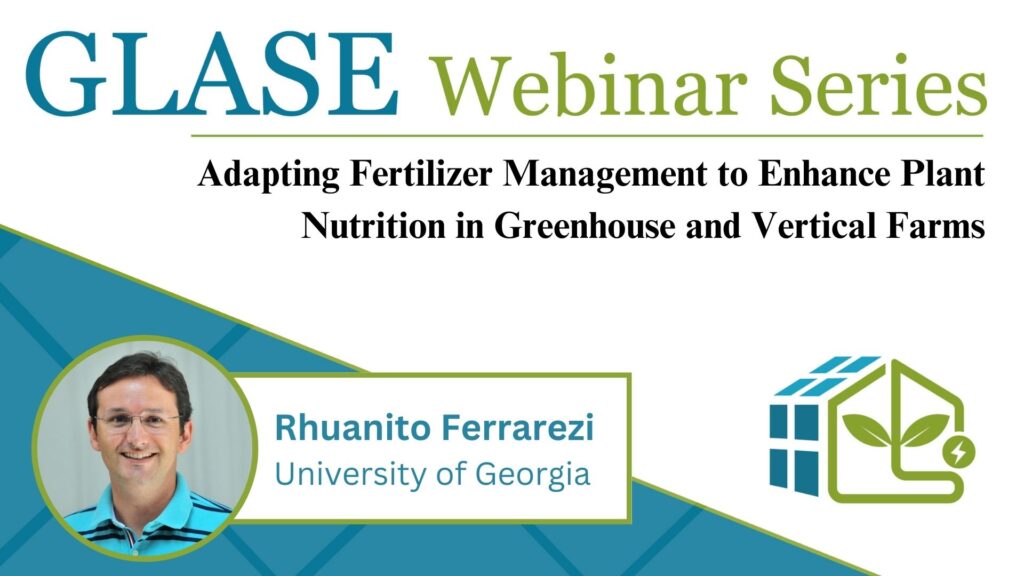 GLASE Webinar Series

Adapting Fertilizer Management to Enhance Plant Nutrition in Greenhouse and Vertical Farms

Rhuanito Ferrarezi
University of Georgia